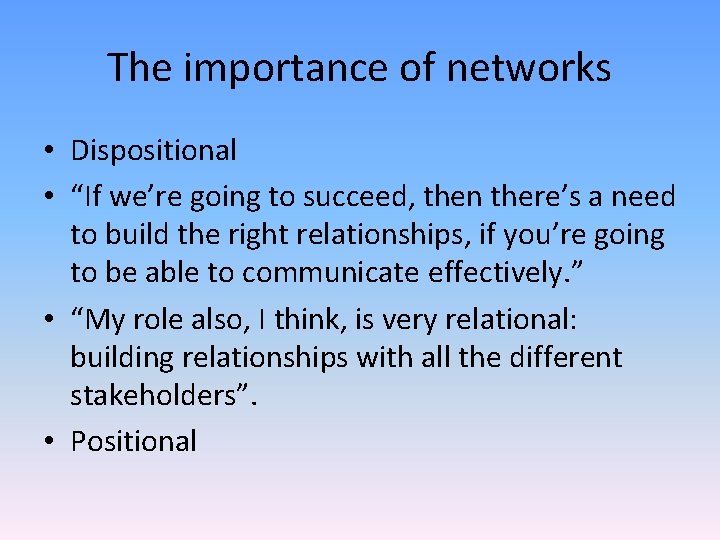 The importance of networks

• Dispositional
• “If we’re going to succeed, then there’s a need to build the right relationships, if you’re going to be able to communicate effectively.”
• “My role also, I think, is very relational: building relationships with all the different stakeholders”.
• Positional